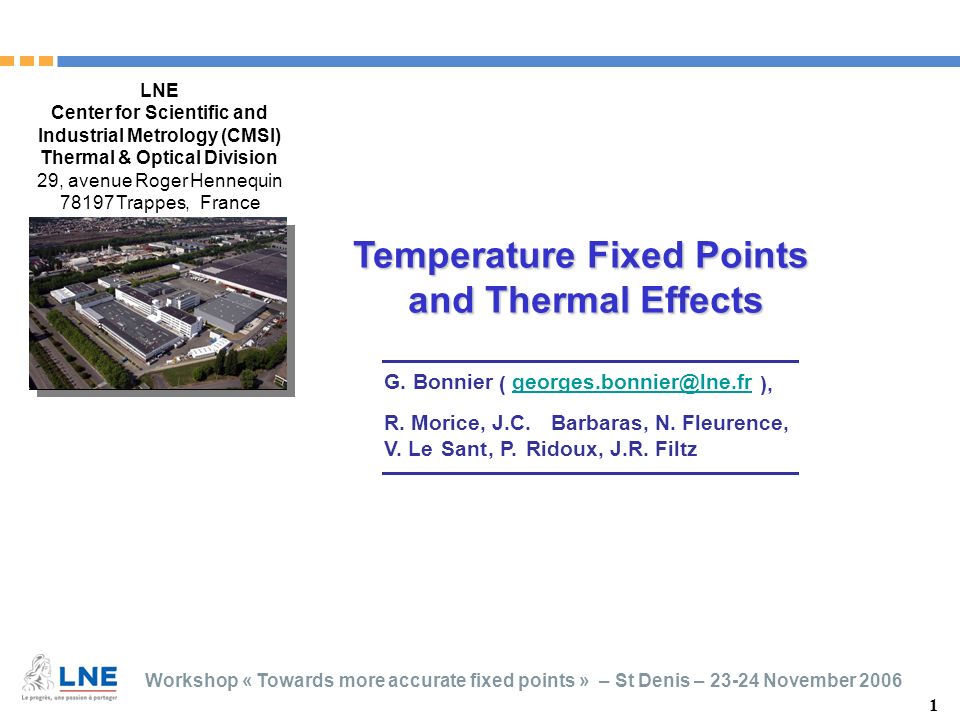 LNE
Center for Scientific and Industrial Metrology (CMSI)
Thermal & Optical Division
29, avenue Roger Hennequin
78197 Trappes, France

Temperature Fixed Points and Thermal Effects

G. Bonnier ( georges.bonnier@lne.fr ),

R. Morice, J.C. Barbaras, N. Fleurence, V. Le Sant, P. Ridoux, J.R. Filtz

LNE
Le progrès, une passion à partager

Workshop « Towards more accurate fixed points » – St Denis – 23-24 November 2006

1